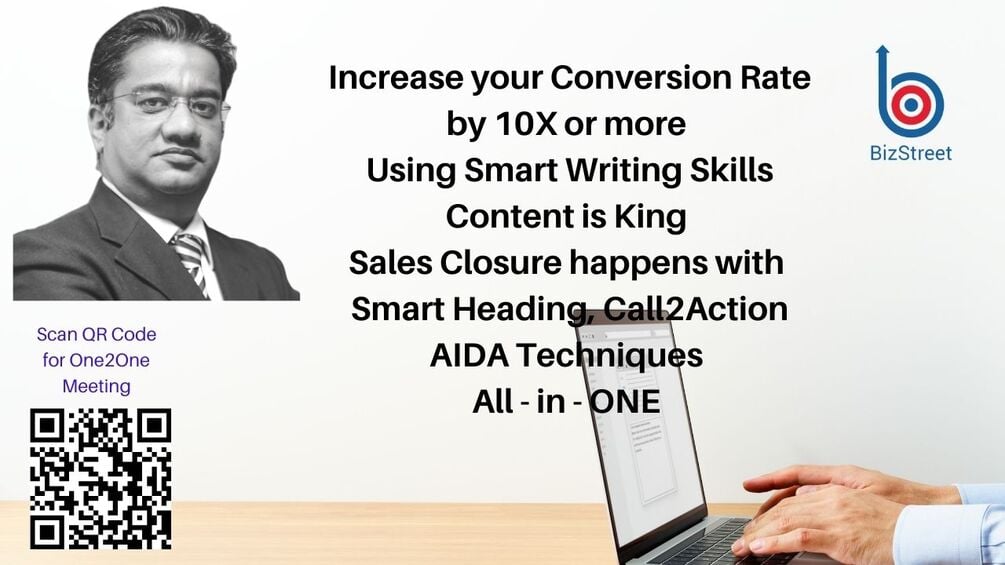 Increase your Conversion Rate by 10X or more
Using Smart Writing Skills
Content is King
Sales Closure happens with Smart Heading, Call2Action
AIDA Techniques
All - in - ONE

BizStreet

Scan QR Code for One2One Meeting